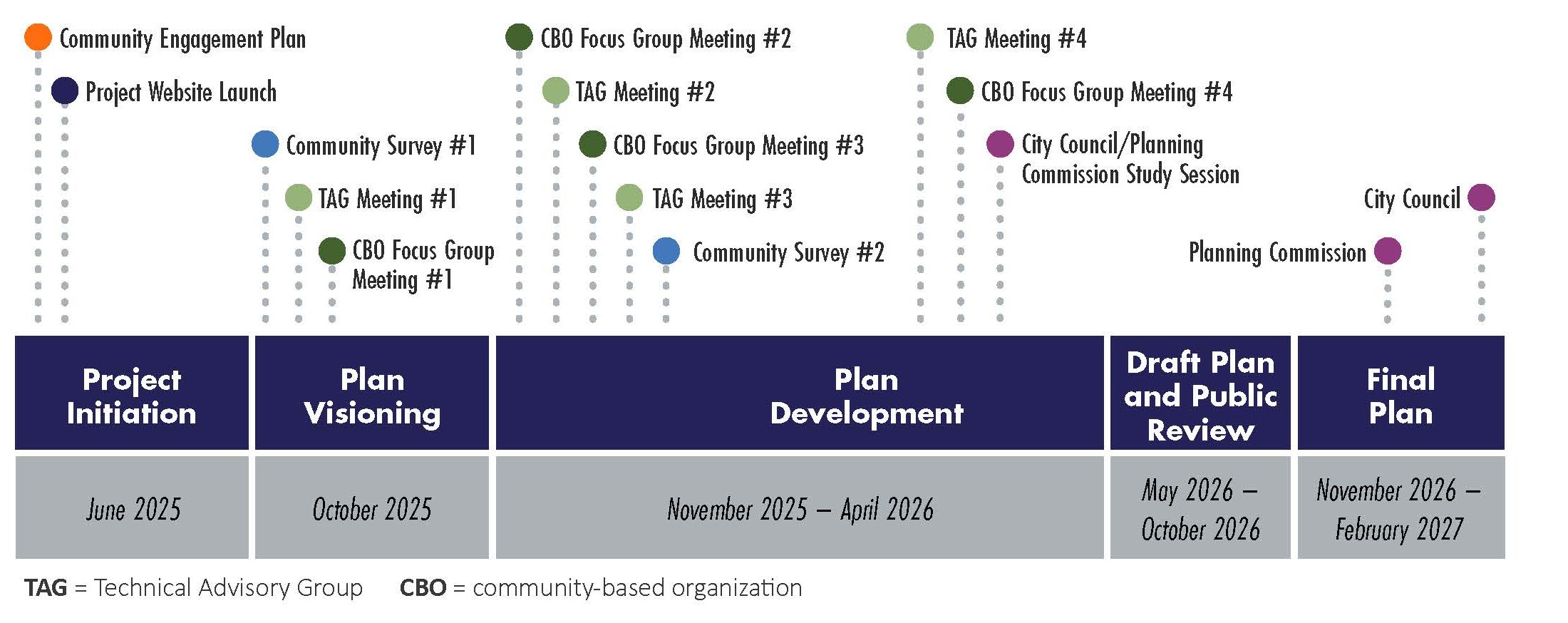 Community Engagement Plan

Project Website Launch

Community Survey #1

TAG Meeting #1

CBO Focus Group Meeting #1

CBO Focus Group Meeting #2

TAG Meeting #2

CBO Focus Group Meeting #3

TAG Meeting #3

Community Survey #2

TAG Meeting #4

CBO Focus Group Meeting #4

City Council/Planning Commission Study Session

City Council

Planning Commission

| Project Initiation | Plan Visioning | Plan Development | Draft Plan and Public Review | Final Plan |
|---|---|---|---|---|
| June 2025 | October 2025 | November 2025 – April 2026 | May 2026 – October 2026 | November 2026 – February 2027 |

TAG = Technical Advisory Group CBO = community-based organization